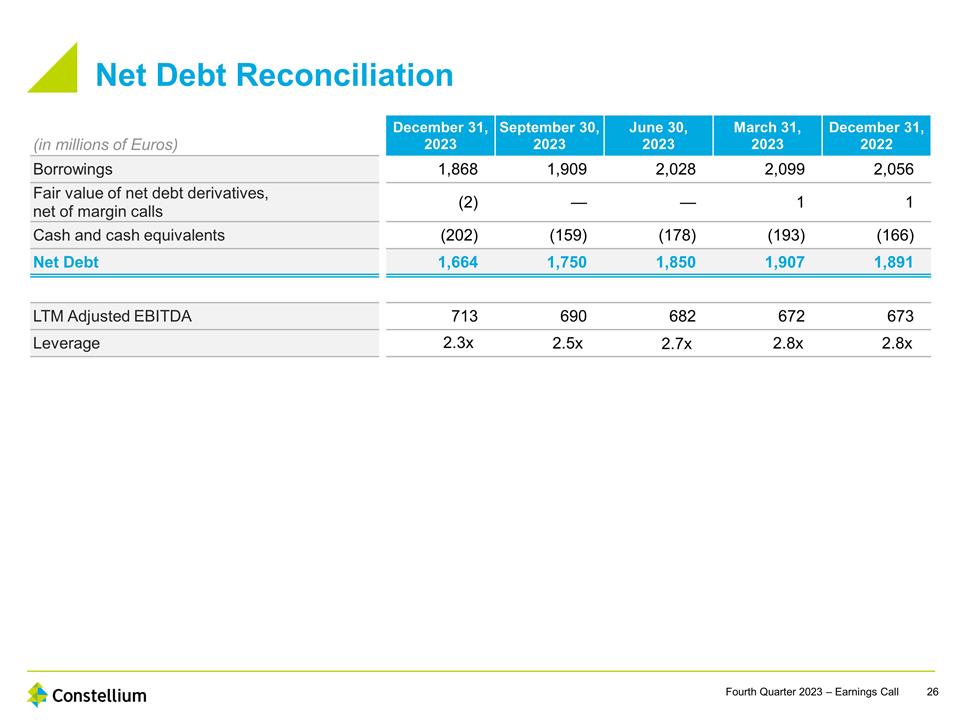 Net Debt Reconciliation

| (in millions of Euros) | December 31, 2023 | September 30, 2023 | June 30, 2023 | March 31, 2023 | December 31, 2022 |
|---|---|---|---|---|---|
| Borrowings | 1,868 | 1,909 | 2,028 | 2,099 | 2,056 |
| Fair value of net debt derivatives, net of margin calls | (2) | — | — | 1 | 1 |
| Cash and cash equivalents | (202) | (159) | (178) | (193) | (166) |
| Net Debt | 1,664 | 1,750 | 1,850 | 1,907 | 1,891 |
| LTM Adjusted EBITDA | 713 | 690 | 682 | 672 | 673 |
| Leverage | 2.3x | 2.5x | 2.7x | 2.8x | 2.8x |

Constellium

Fourth Quarter 2023 – Earnings Call 26